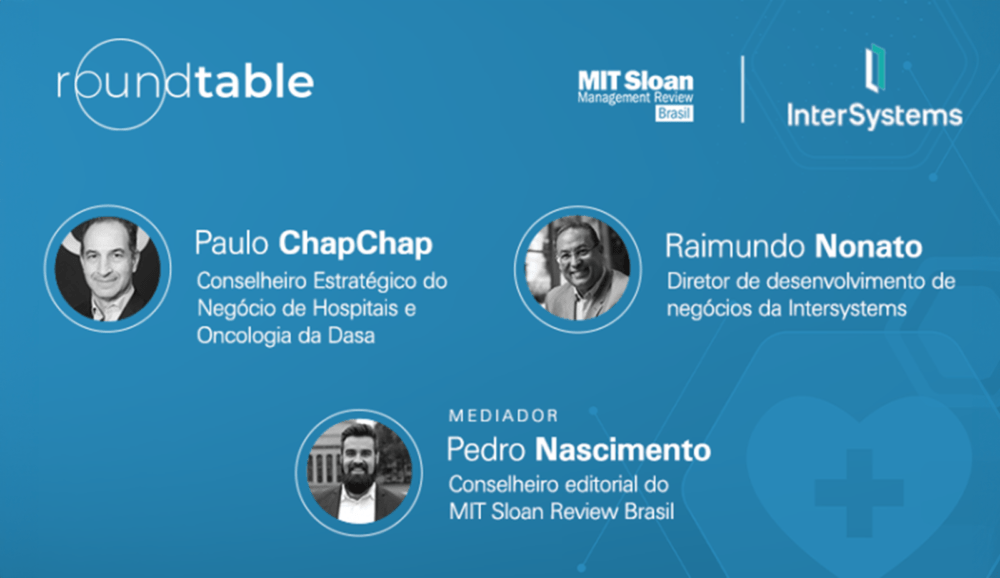 roundtable

MIT Sloan Management Review Brasil

InterSystems

Paulo ChapChap
Conselheiro Estratégico do Negócio de Hospitais e Oncologia da Dasa

Raimundo Nonato
Diretor de desenvolvimento de negócios da Intersystems

MEDIADOR
Pedro Nascimento
Conselheiro editorial do MIT Sloan Review Brasil